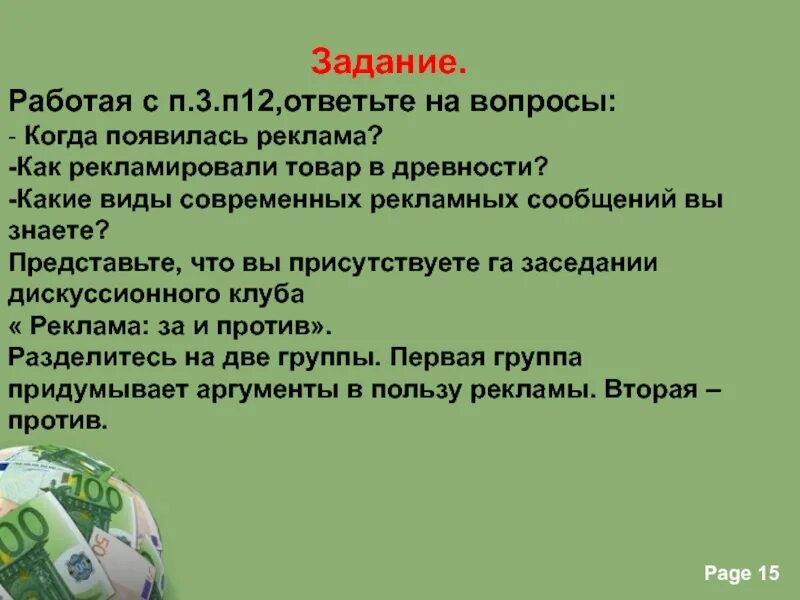 Задание.
Работая с п.3.п12,ответьте на вопросы:
- Когда появилась реклама?
-Как рекламировали товар в древности?
-Какие виды современных рекламных сообщений вы знаете?
Представьте, что вы присутствуете га заседании дискуссионного клуба
« Реклама: за и против».
Разделитесь на две группы. Первая группа придумывает аргументы в пользу рекламы. Вторая – против.

100
100
50

Page 15